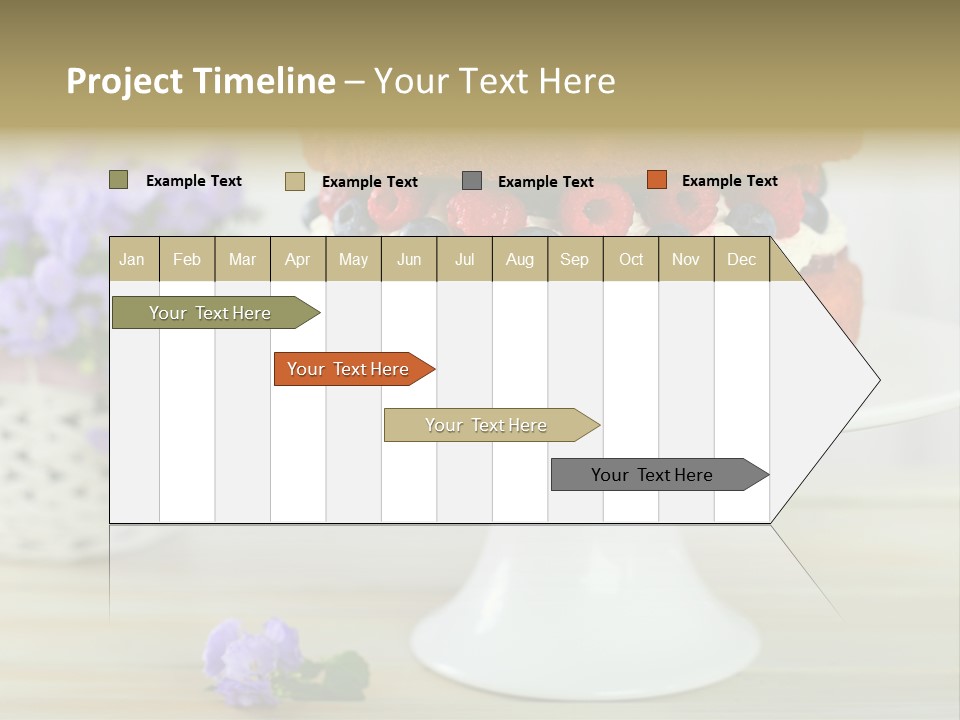 Project Timeline – Your Text Here

Example Text
Example Text
Example Text
Example Text

| Jan | Feb | Mar | Apr | May | Jun | Jul | Aug | Sep | Oct | Nov | Dec |
|---|---|---|---|---|---|---|---|---|---|---|---|

Your Text Here
Your Text Here
Your Text Here
Your Text Here